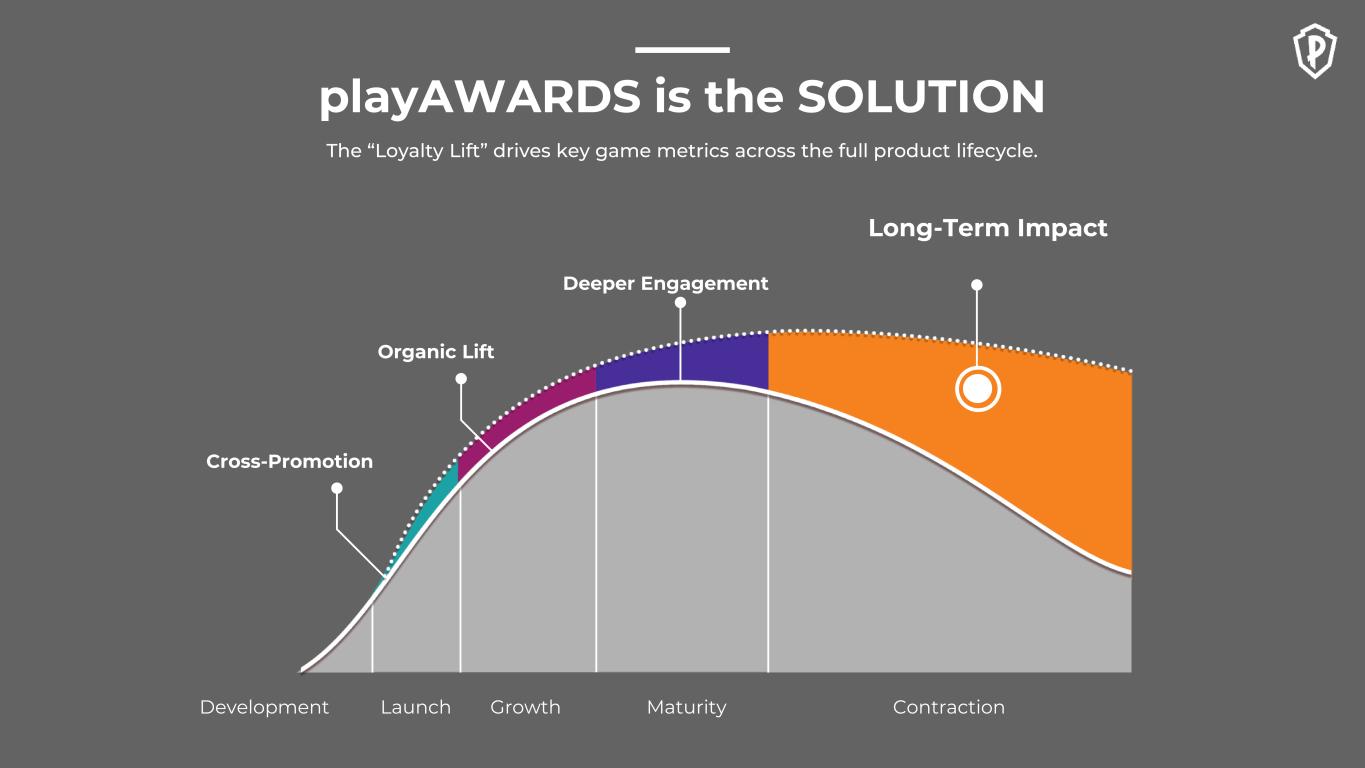 playAWARDS is the SOLUTION

The “Loyalty Lift” drives key game metrics across the full product lifecycle.

Long-Term Impact

Deeper Engagement

Organic Lift

Cross-Promotion

Development Launch Growth Maturity Contraction